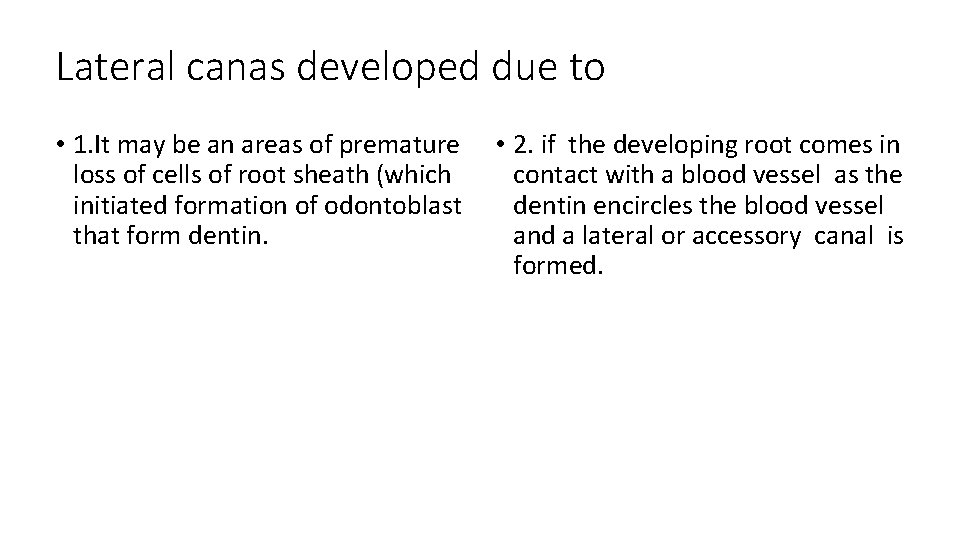 Lateral canas developed due to

• 1.It may be an areas of premature loss of cells of root sheath (which initiated formation of odontoblast that form dentin.

• 2. if the developing root comes in contact with a blood vessel as the dentin encircles the blood vessel and a lateral or accessory canal is formed.